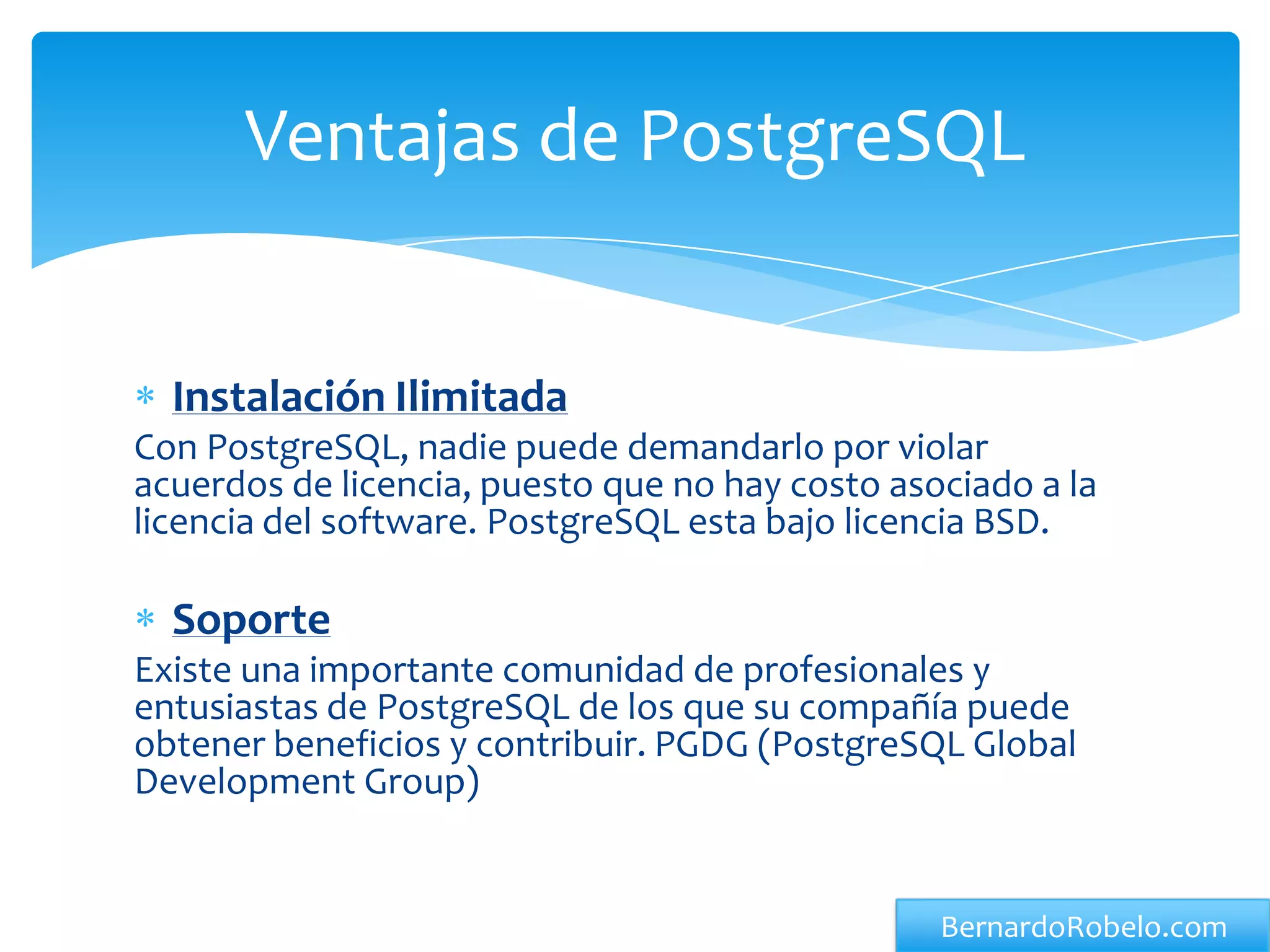 Ventajas de PostgreSQL

* Instalación Ilimitada
Con PostgreSQL, nadie puede demandarlo por violar acuerdos de licencia, puesto que no hay costo asociado a la licencia del software. PostgreSQL esta bajo licencia BSD.

* Soporte
Existe una importante comunidad de profesionales y entusiastas de PostgreSQL de los que su compañía puede obtener beneficios y contribuir. PGDG (PostgreSQL Global Development Group)

BernardoRobelo.com